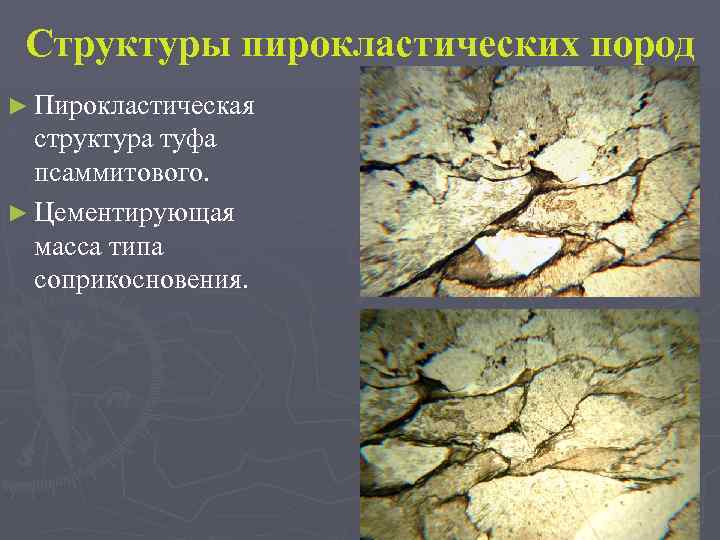 Структуры пирокластических пород

► Пирокластическая структура туфа псаммитового.

► Цементирующая масса типа соприкосновения.